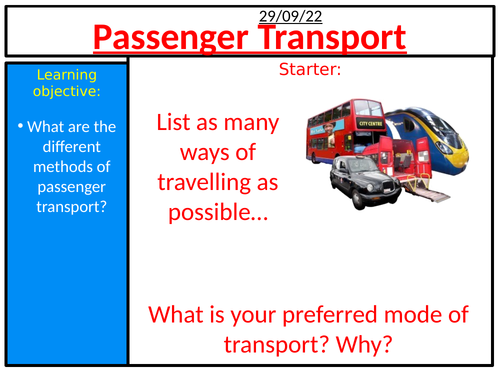 29/09/22

Passenger Transport

Learning objective:

• What are the different methods of passenger transport?

Starter:

List as many ways of travelling as possible…

CITY CENTRE

What is your preferred mode of transport? Why?